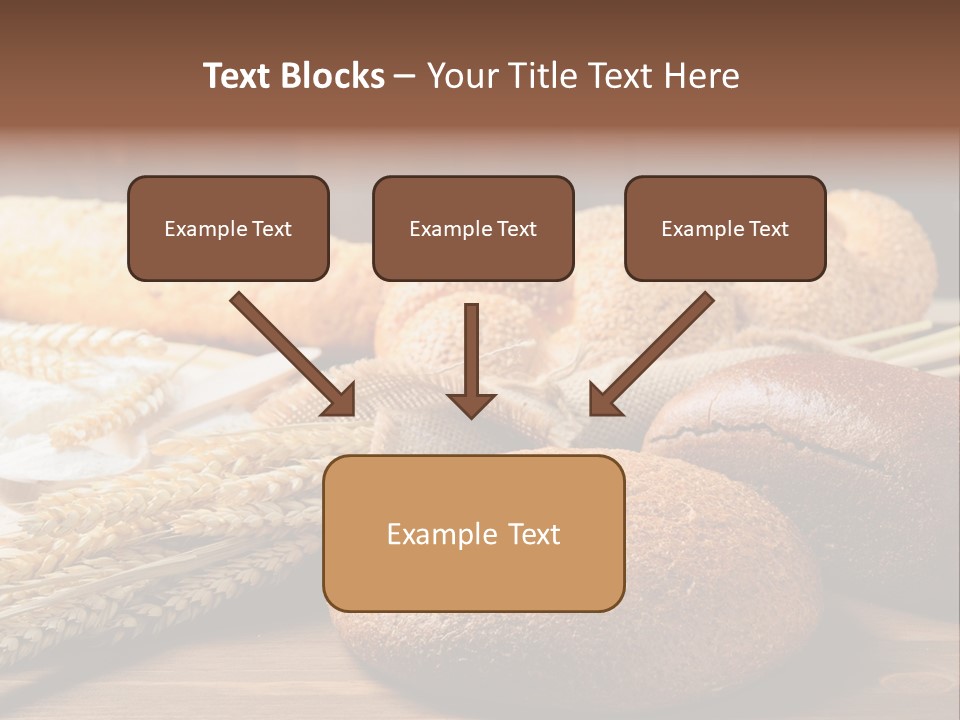 Text Blocks – Your Title Text Here

Example Text

Example Text

Example Text

Example Text